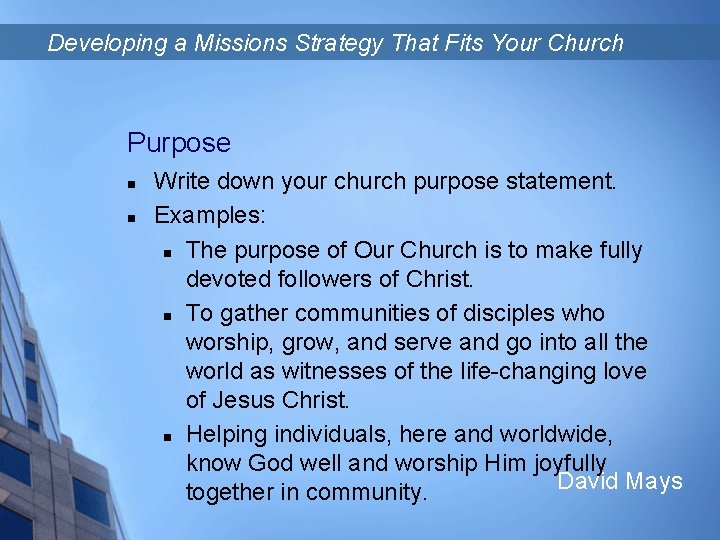 Developing a Missions Strategy That Fits Your Church

Purpose

- Write down your church purpose statement.
- Examples:
  - The purpose of Our Church is to make fully devoted followers of Christ.
  - To gather communities of disciples who worship, grow, and serve and go into all the world as witnesses of the life-changing love of Jesus Christ.
  - Helping individuals, here and worldwide, know God well and worship Him joyfully together in community.

David Mays